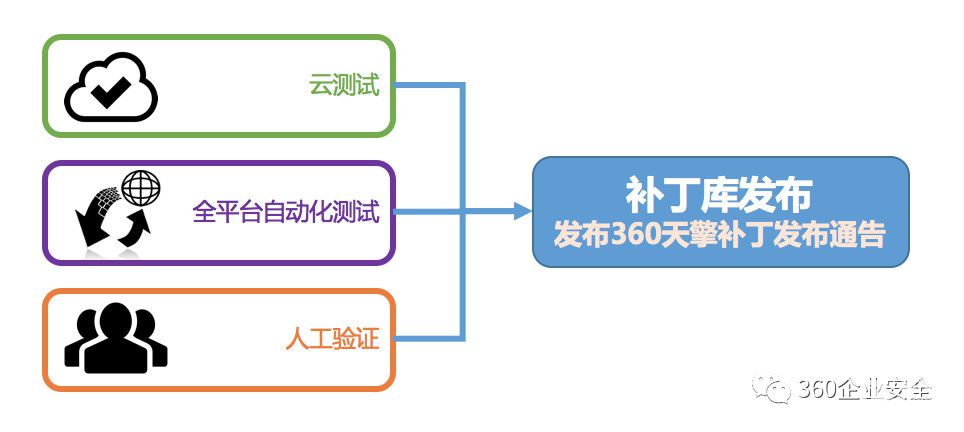 云测试

全平台自动化测试

人工验证

补丁库发布
发布360天擎补丁发布通告

360企业安全